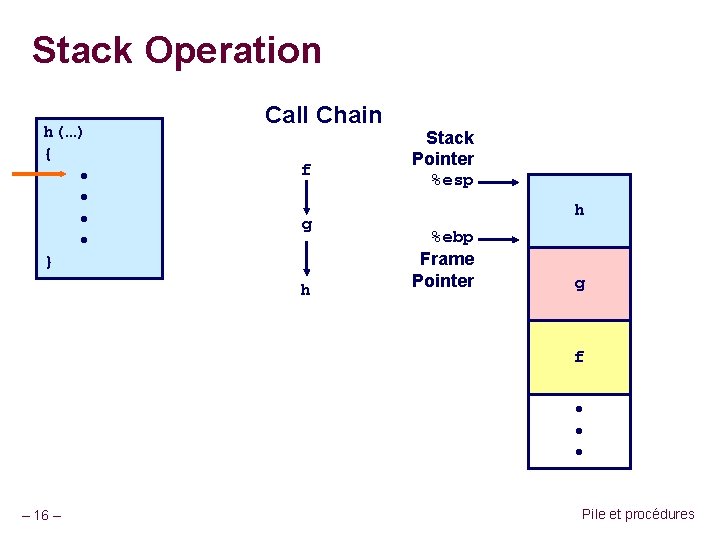 Stack Operation

h(…)
{
•
•
•
•
}

Call Chain

f
g
h

Stack Pointer
%esp

%ebp
Frame Pointer

h
g
f
•
•
•

– 16 –

Pile et procédures